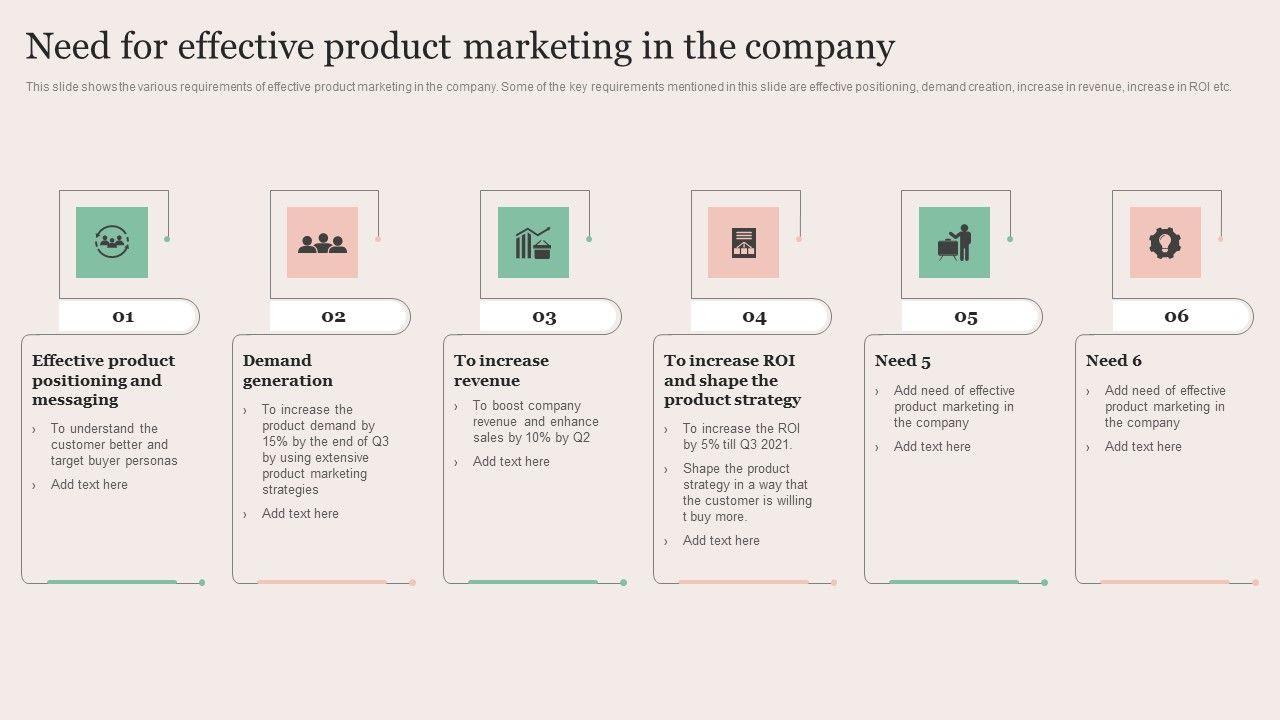 Need for effective product marketing in the company

This slide shows the various requirements of effective product marketing in the company. Some of the key requirements mentioned in this slide are effective positioning, demand creation, increase in revenue, increase in ROI etc.

01

Effective product positioning and messaging

› To understand the customer better and target buyer personas

› Add text here

02

Demand generation

› To increase the product demand by 15% by the end of Q3 by using extensive product marketing strategies

› Add text here

03

To increase revenue

› To boost company revenue and enhance sales by 10% by Q2

› Add text here

04

To increase ROI and shape the product strategy

› To increase the ROI by 5% till Q3 2021.

› Shape the product strategy in a way that the customer is willing t buy more.

› Add text here

05

Need 5

› Add need of effective product marketing in the company

› Add text here

06

Need 6

› Add need of effective product marketing in the company

› Add text here